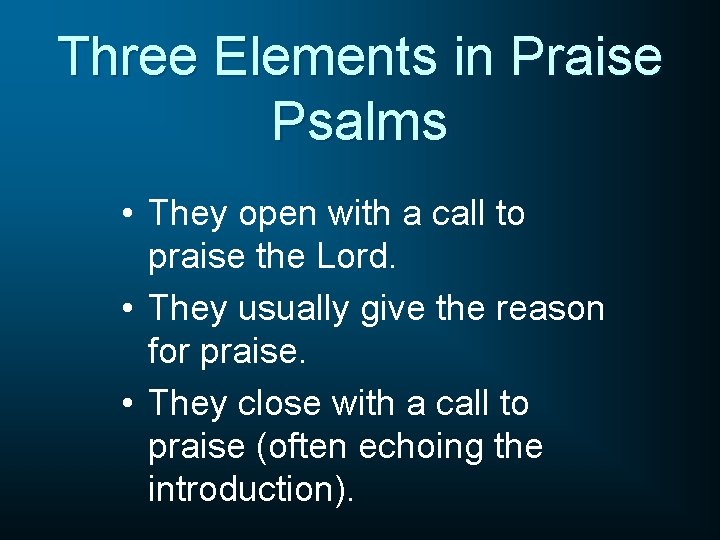 Three Elements in Praise Psalms

• They open with a call to praise the Lord.
• They usually give the reason for praise.
• They close with a call to praise (often echoing the introduction).